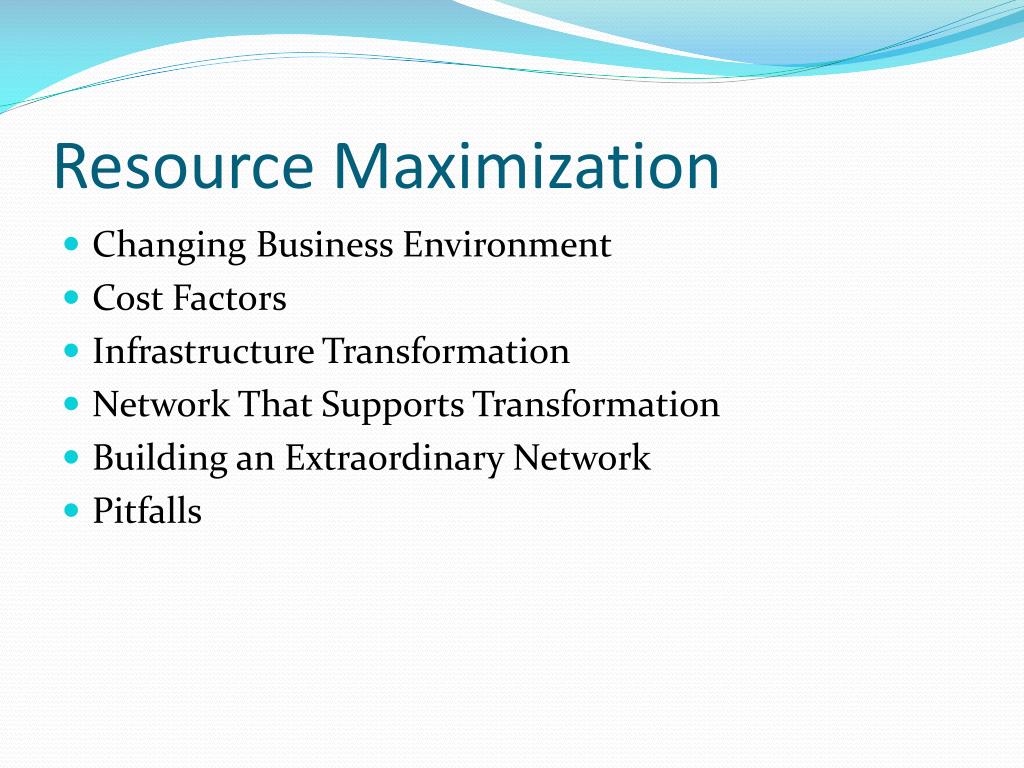 Resource Maximization

- Changing Business Environment
- Cost Factors
- Infrastructure Transformation
- Network That Supports Transformation
- Building an Extraordinary Network
- Pitfalls